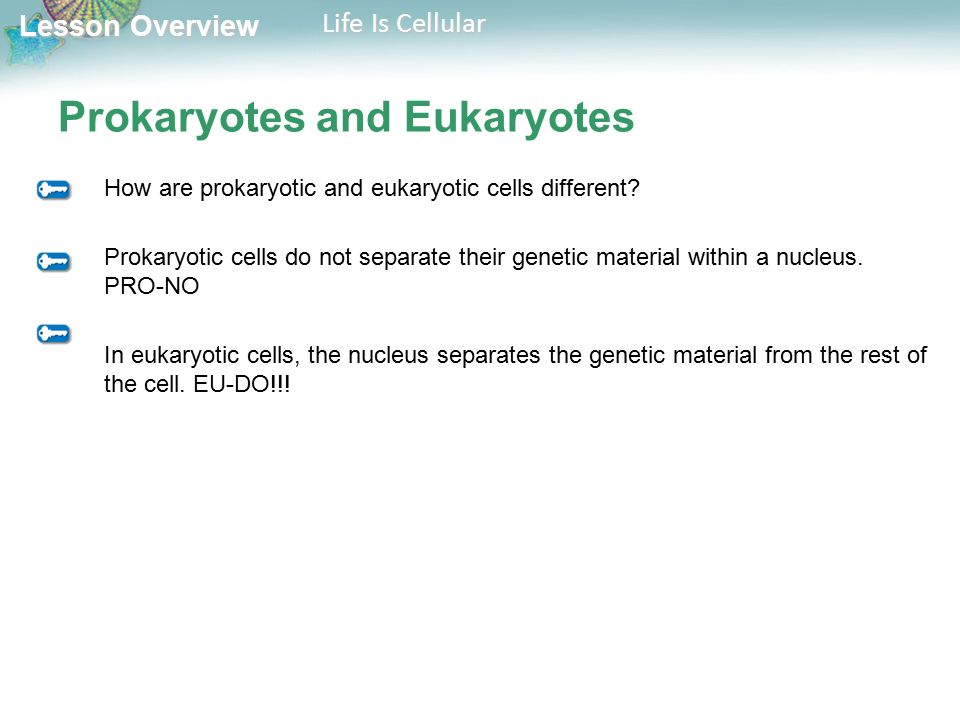 Lesson Overview Life Is Cellular

Prokaryotes and Eukaryotes

How are prokaryotic and eukaryotic cells different?

Prokaryotic cells do not separate their genetic material within a nucleus. PRO-NO

In eukaryotic cells, the nucleus separates the genetic material from the rest of the cell. EU-DO!!!